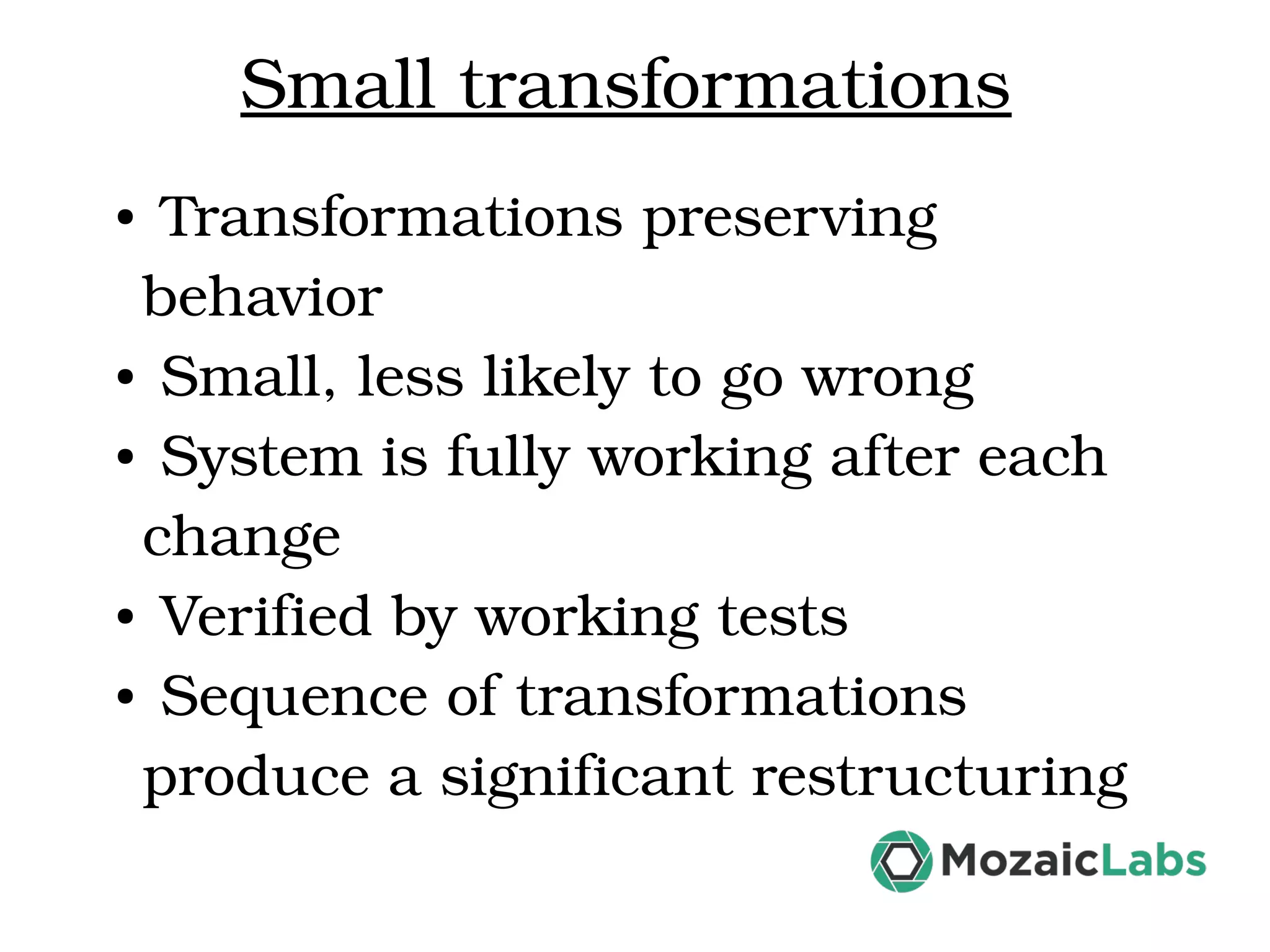 Small transformations

• Transformations preserving behavior
• Small, less likely to go wrong
• System is fully working after each change
• Verified by working tests
• Sequence of transformations produce a significant restructuring

MozaicLabs